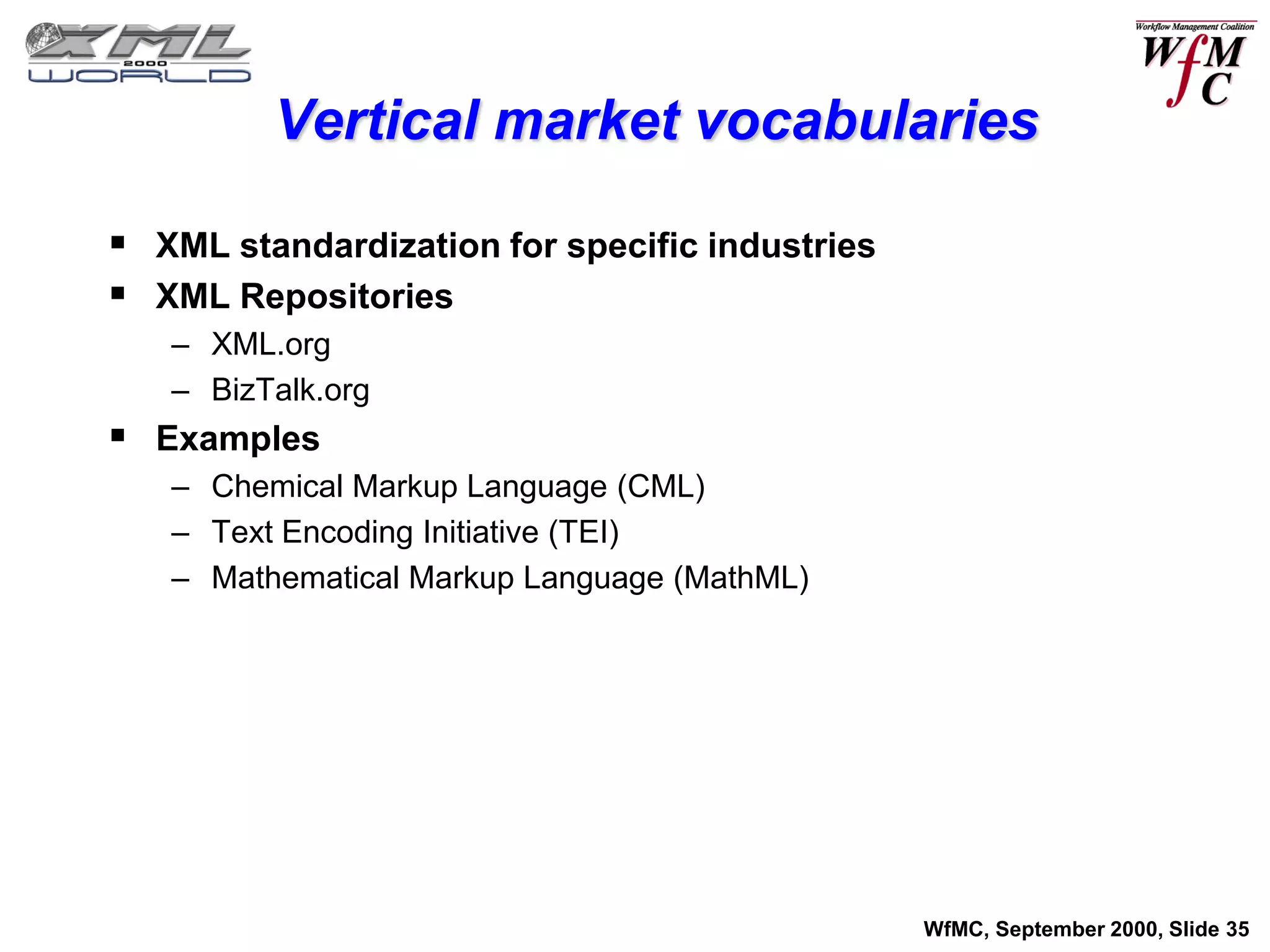 XML 2000 WORLD

Workflow Management Coalition
WfMC

Vertical market vocabularies

▪ XML standardization for specific industries
▪ XML Repositories
– XML.org
– BizTalk.org
▪ Examples
– Chemical Markup Language (CML)
– Text Encoding Initiative (TEI)
– Mathematical Markup Language (MathML)

WfMC, September 2000, Slide 35